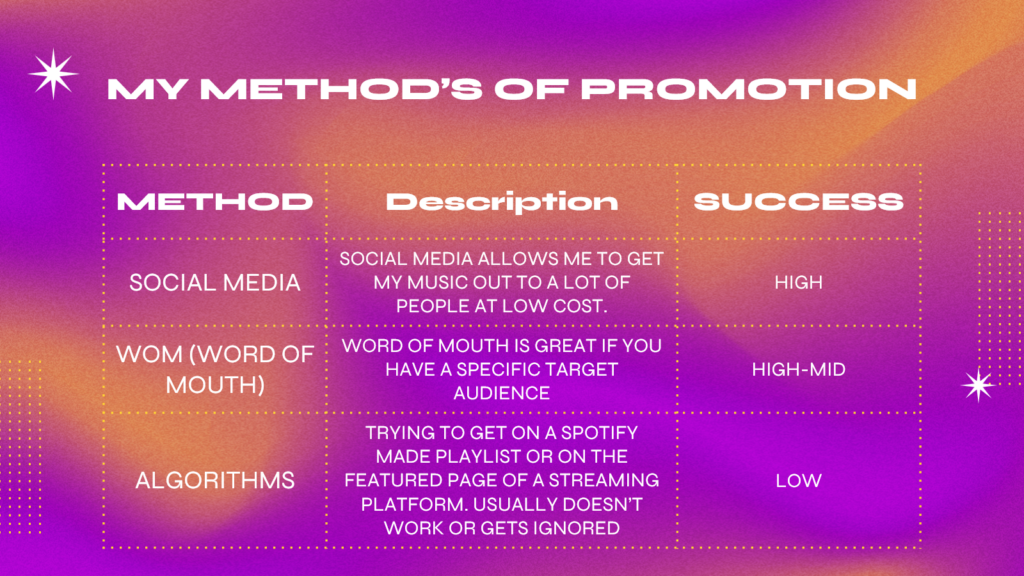 MY METHOD'S OF PROMOTION

| METHOD | Description | SUCCESS |
|---|---|---|
| SOCIAL MEDIA | SOCIAL MEDIA ALLOWS ME TO GET MY MUSIC OUT TO A LOT OF PEOPLE AT LOW COST. | HIGH |
| WOM (WORD OF MOUTH) | WORD OF MOUTH IS GREAT IF YOU HAVE A SPECIFIC TARGET AUDIENCE | HIGH-MID |
| ALGORITHMS | TRYING TO GET ON A SPOTIFY MADE PLAYLIST OR ON THE FEATURED PAGE OF A STREAMING PLATFORM. USUALLY DOESN'T WORK OR GETS IGNORED | LOW |